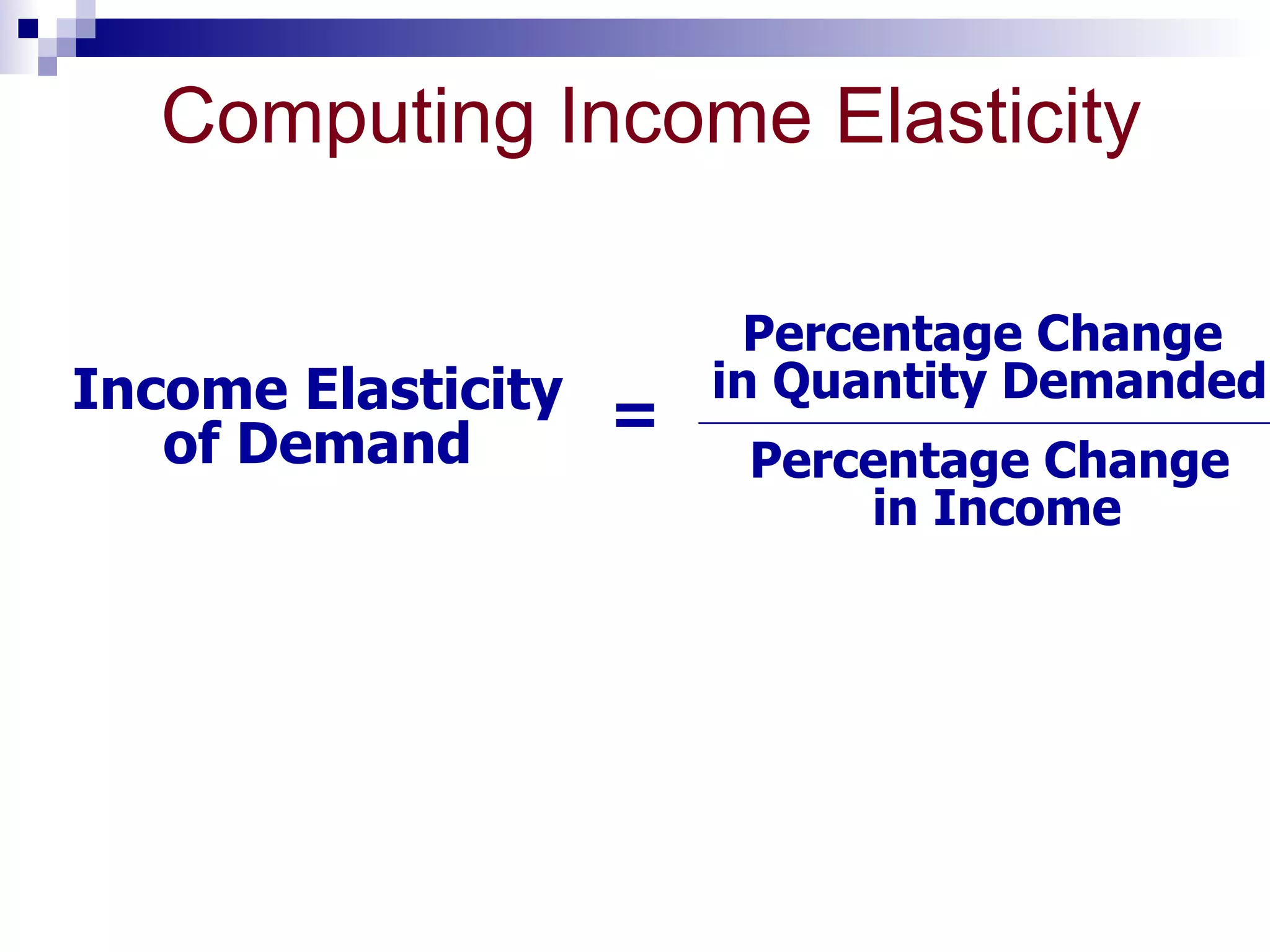 Computing Income Elasticity

$\text{Income Elasticity of Demand} = \frac{\text{Percentage Change in Quantity Demanded}}{\text{Percentage Change in Income}}$